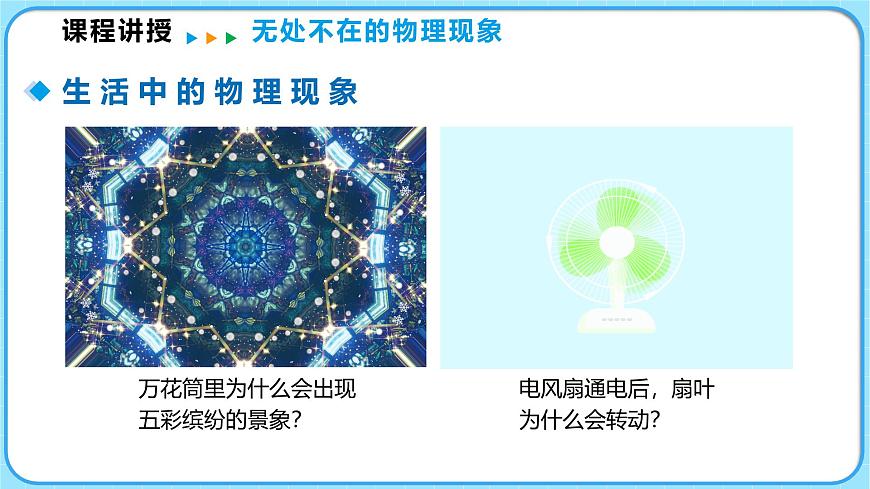 课程讲授 无处不在的物理现象

生活中的物理现象

万花筒里为什么会出现五彩缤纷的景象？

电风扇通电后，扇叶为什么会转动？